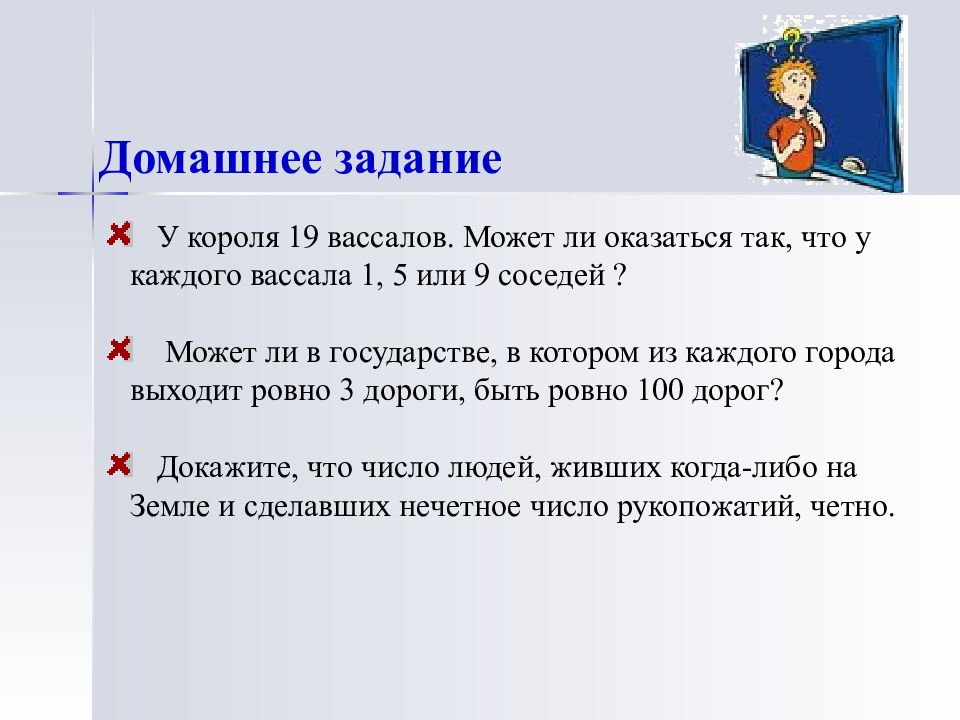 Домашнее задание

У короля 19 вассалов. Может ли оказаться так, что у каждого вассала 1, 5 или 9 соседей ?

Может ли в государстве, в котором из каждого города выходит ровно 3 дороги, быть ровно 100 дорог?

Докажите, что число людей, живших когда-либо на Земле и сделавших нечетное число рукопожатий, четно.